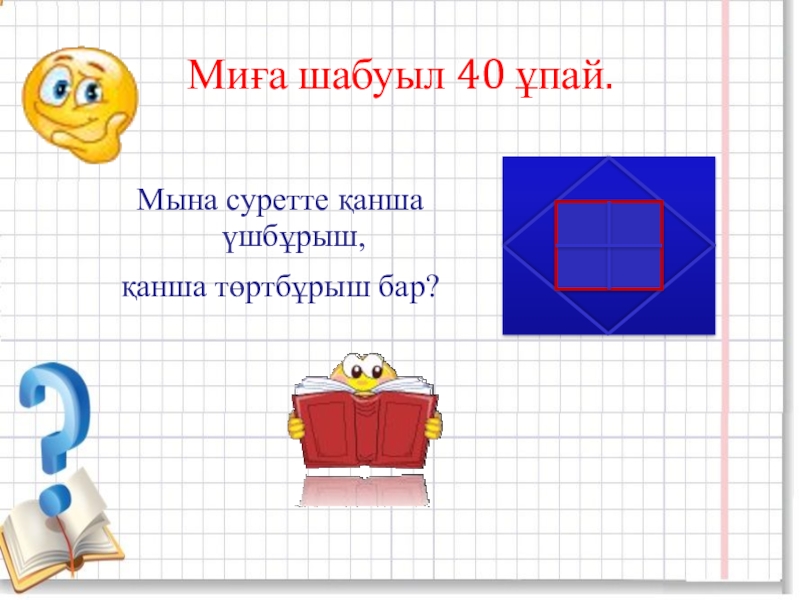 Миға шабуыл 40 ұпай.

Мына суретте қанша үшбұрыш,

қанша төртбұрыш бар?